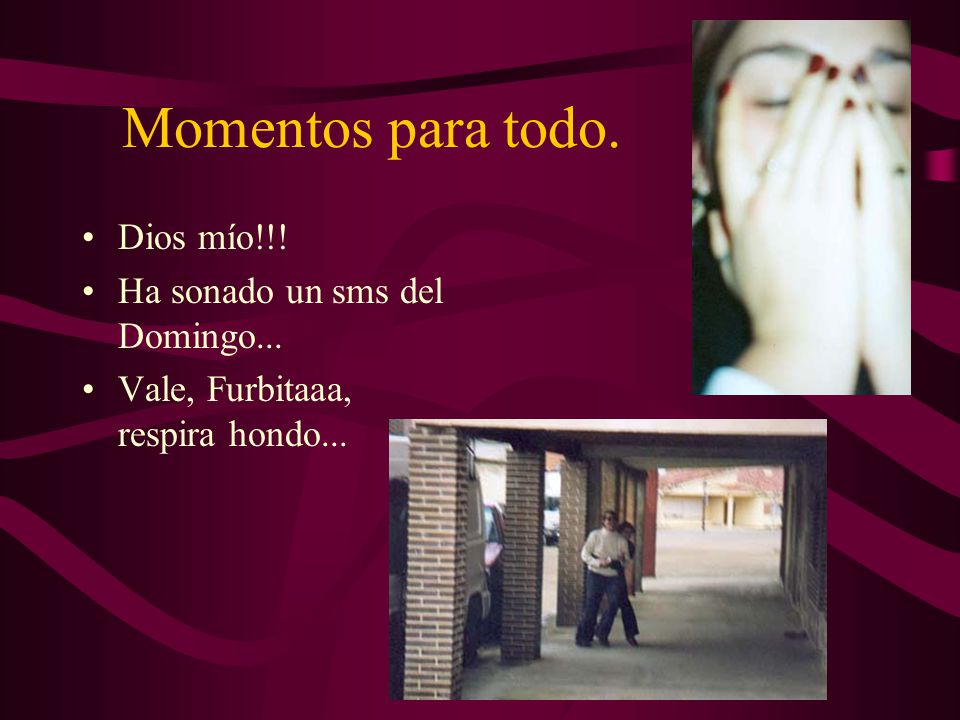 Momentos para todo.

• Dios mío!!!
• Ha sonado un sms del Domingo...
• Vale, Furbitaaa, respira hondo...